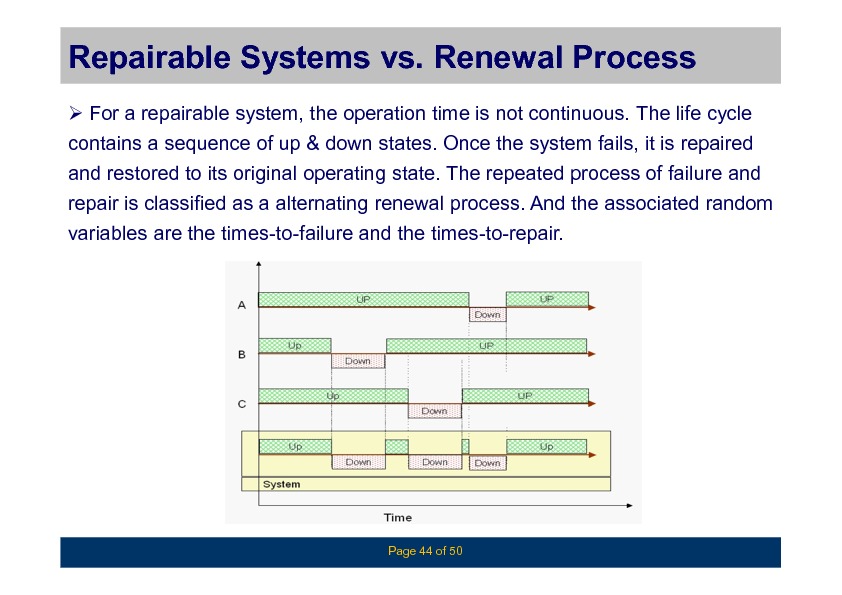 Repairable Systems vs. Renewal Process

➢ For a repairable system, the operation time is not continuous. The life cycle contains a sequence of up & down states. Once the system fails, it is repaired and restored to its original operating state. The repeated process of failure and repair is classified as a alternating renewal process. And the associated random variables are the times-to-failure and the times-to-repair.

A
UP
Down
UP
B
Up
Down
UP
C
Up
Down
UP
Up
Down
Down
Down
Up
System
Time

Page 44 of 50